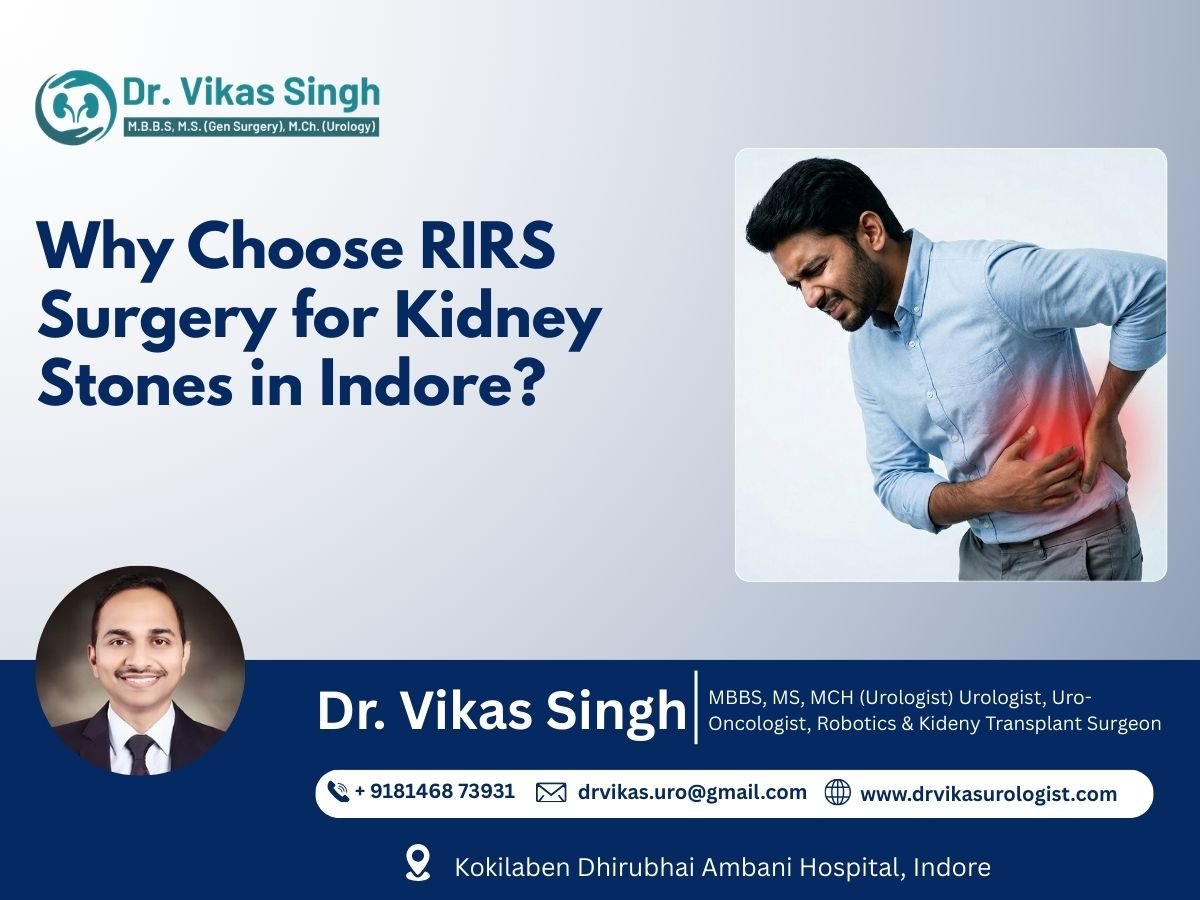 Dr. Vikas Singh
M.B.B.S, M.S. (Gen Surgery), M.Ch. (Urology)

Why Choose RIRS Surgery for Kidney Stones in Indore?

Dr. Vikas Singh
MBBS, MS, MCH (Urologist) Urologist, Uro-Oncologist, Robotics & Kideny Transplant Surgeon

+ 9181468 73931 drvikas.uro@gmail.com www.drvikasurologist.com

Kokilaben Dhirubhai Ambani Hospital, Indore